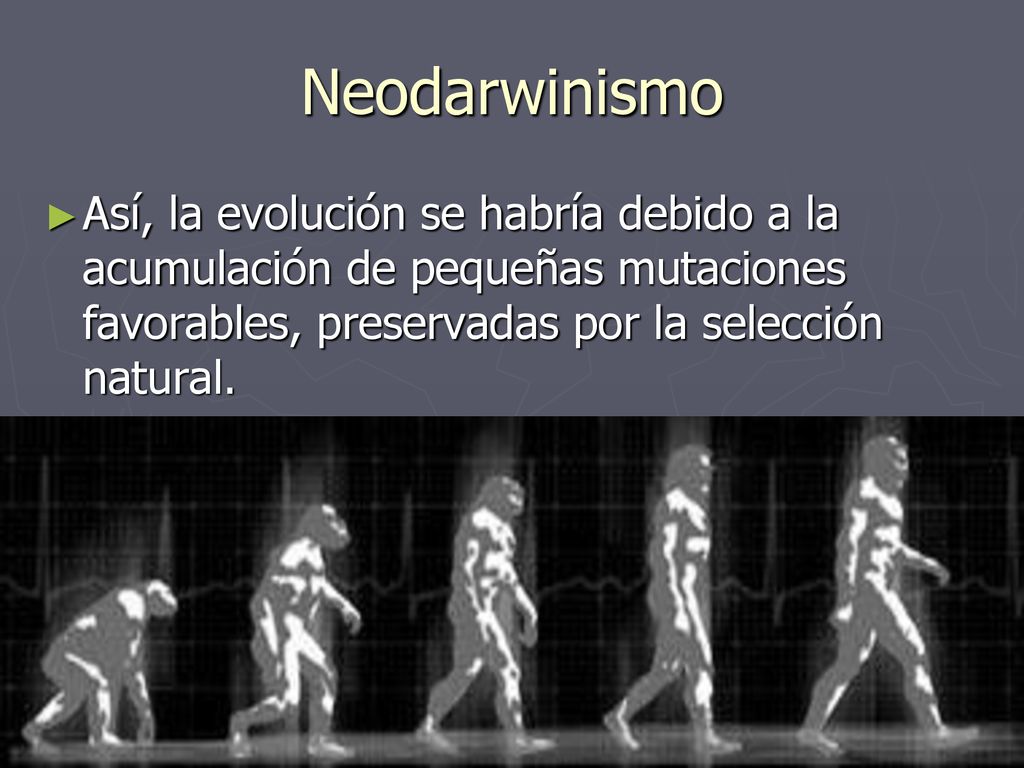 Neodarwinismo

►Así, la evolución se habría debido a la acumulación de pequeñas mutaciones favorables, preservadas por la selección natural.